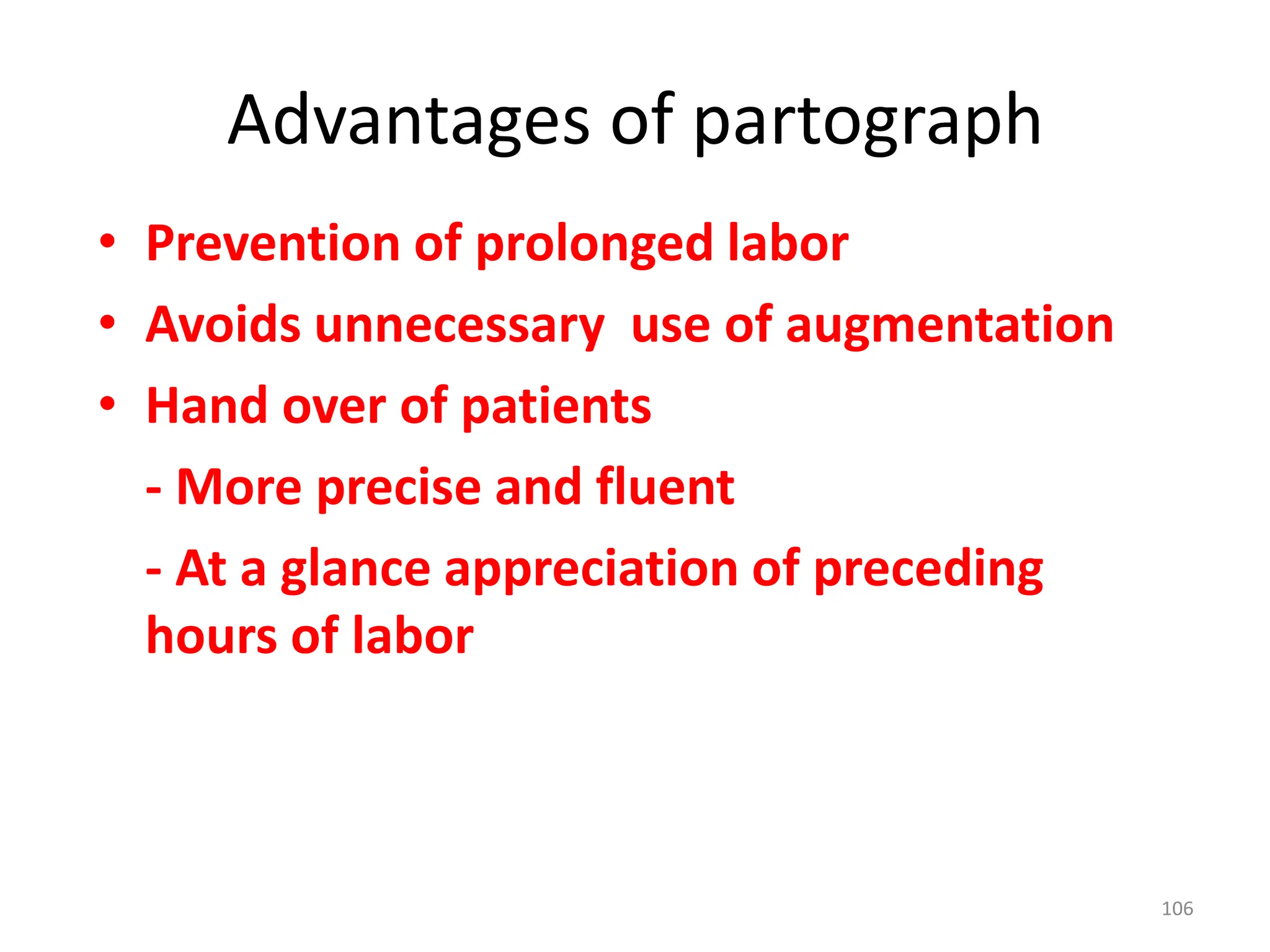 Advantages of partograph

• Prevention of prolonged labor

• Avoids unnecessary use of augmentation

• Hand over of patients

- More precise and fluent

- At a glance appreciation of preceding hours of labor

106